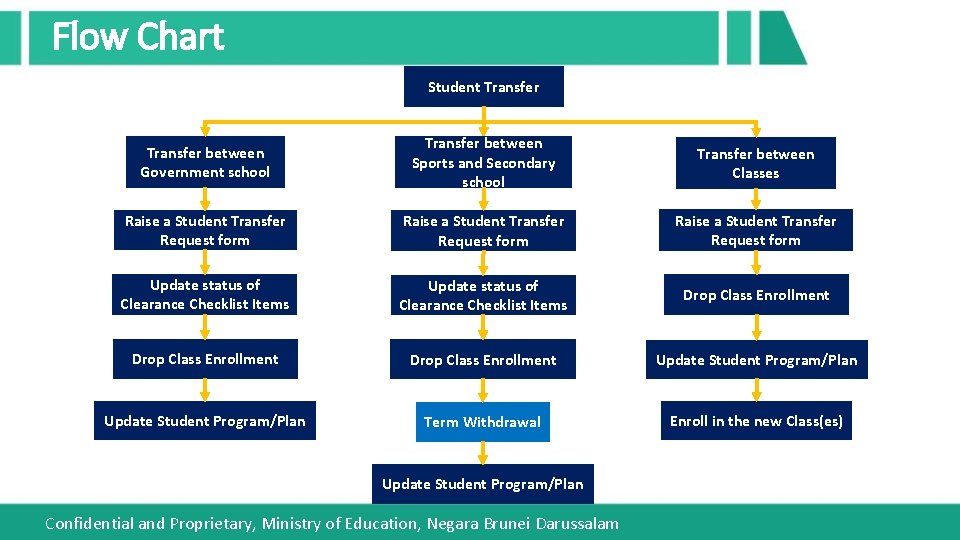 Flow Chart

Student Transfer

Transfer between Government school

Raise a Student Transfer Request form

Update status of Clearance Checklist Items

Drop Class Enrollment

Update Student Program/Plan

Transfer between Sports and Secondary school

Raise a Student Transfer Request form

Update status of Clearance Checklist Items

Drop Class Enrollment

Term Withdrawal

Update Student Program/Plan

Transfer between Classes

Raise a Student Transfer Request form

Drop Class Enrollment

Update Student Program/Plan

Enroll in the new Class(es)

Confidential and Proprietary, Ministry of Education, Negara Brunei Darussalam